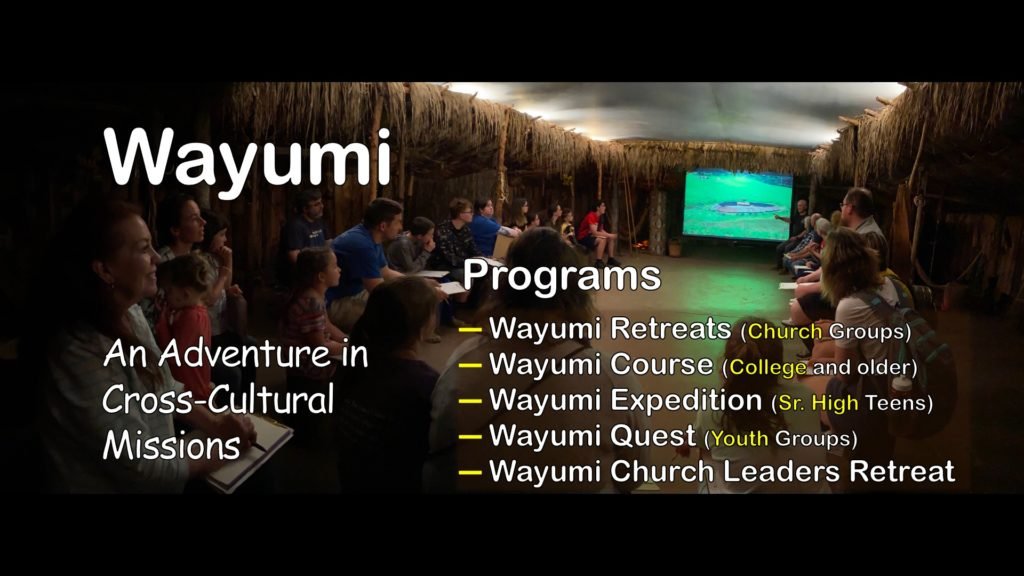 Wayumi

An Adventure in Cross-Cultural Missions

Programs

— Wayumi Retreats (Church Groups)
— Wayumi Course (College and older)
— Wayumi Expedition (Sr. High Teens)
— Wayumi Quest (Youth Groups)
— Wayumi Church Leaders Retreat